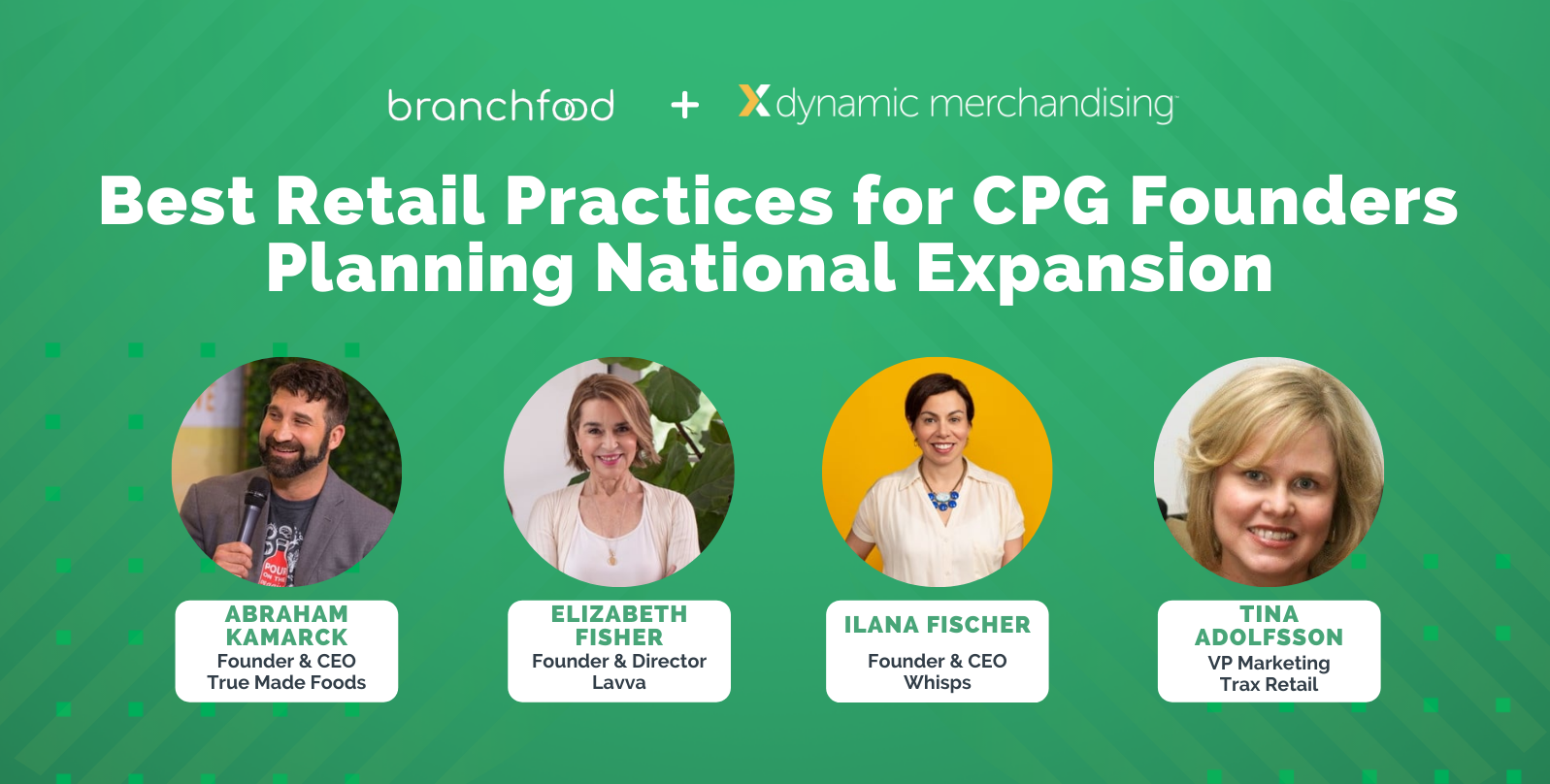 branchfood + dynamic merchandising

Best Retail Practices for CPG Founders Planning National Expansion

ABRAHAM KAMARCK
Founder & CEO
True Made Foods

ELIZABETH FISHER
Founder & Director
Lavva

ILANA FISCHER
Founder & CEO
Whisps

TINA ADOLFSSON
VP Marketing
Trax Retail